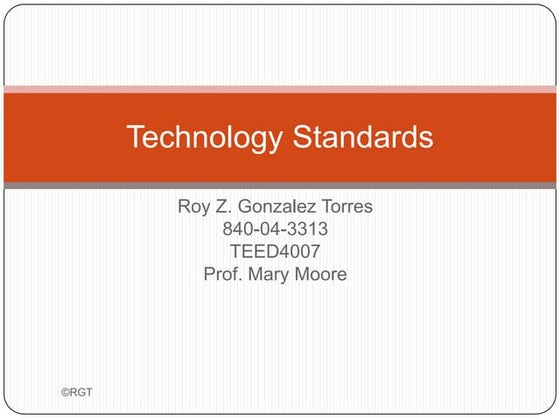 Technology Standards

Roy Z. Gonzalez Torres
840-04-3313
TEED4007
Prof. Mary Moore

©RGT